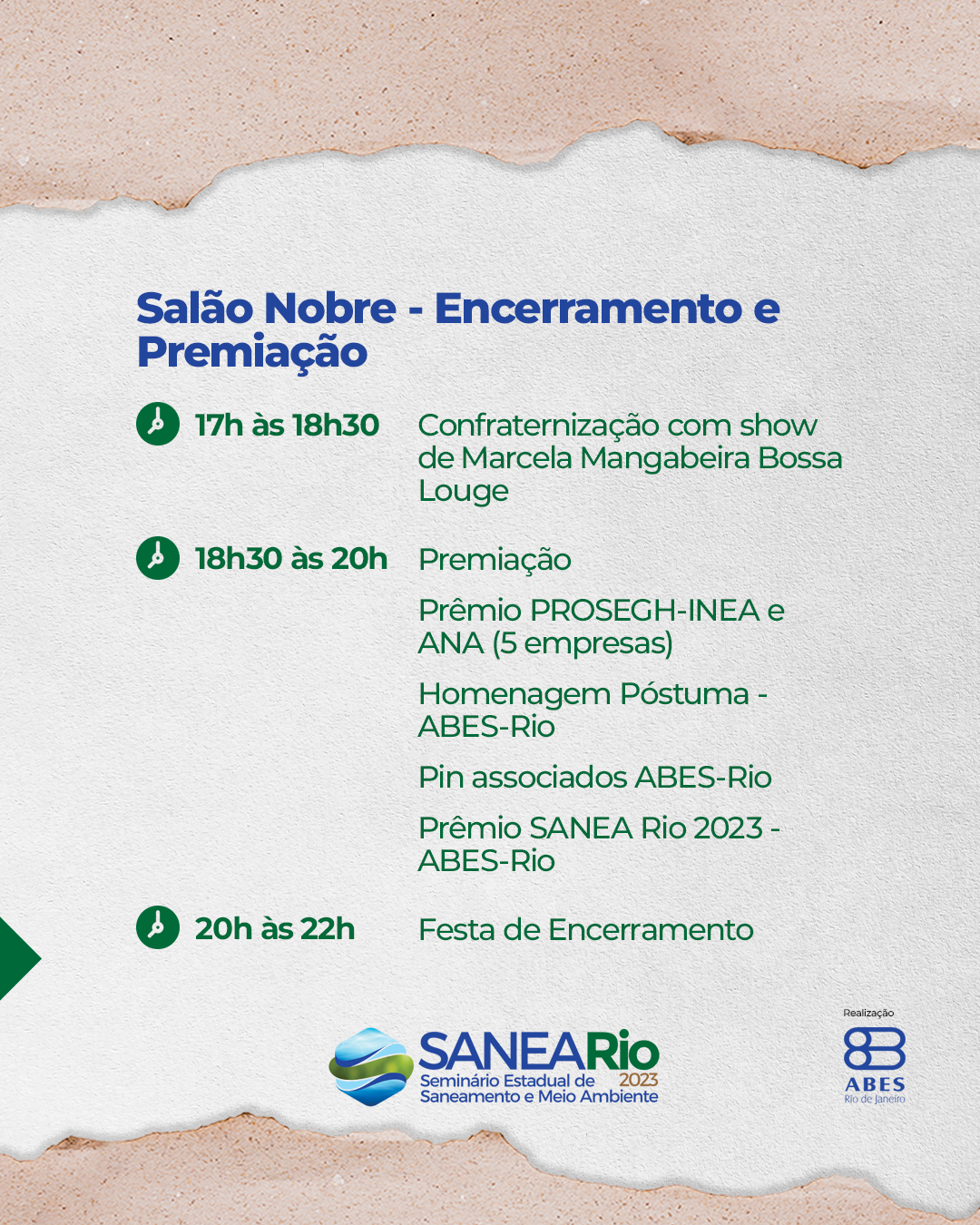 Salão Nobre - Encerramento e Premiação

17h às 18h30 Confraternização com show de Marcela Mangabeira Bossa Louge

18h30 às 20h Premiação

Prêmio PROSEGH-INEA e ANA (5 empresas)

Homenagem Póstuma - ABES-Rio

Pin associados ABES-Rio

Prêmio SANEA Rio 2023 - ABES-Rio

20h às 22h Festa de Encerramento

SANEARio
Seminário Estadual de Saneamento e Meio Ambiente 2023

Realização
ABES
Rio de Janeiro